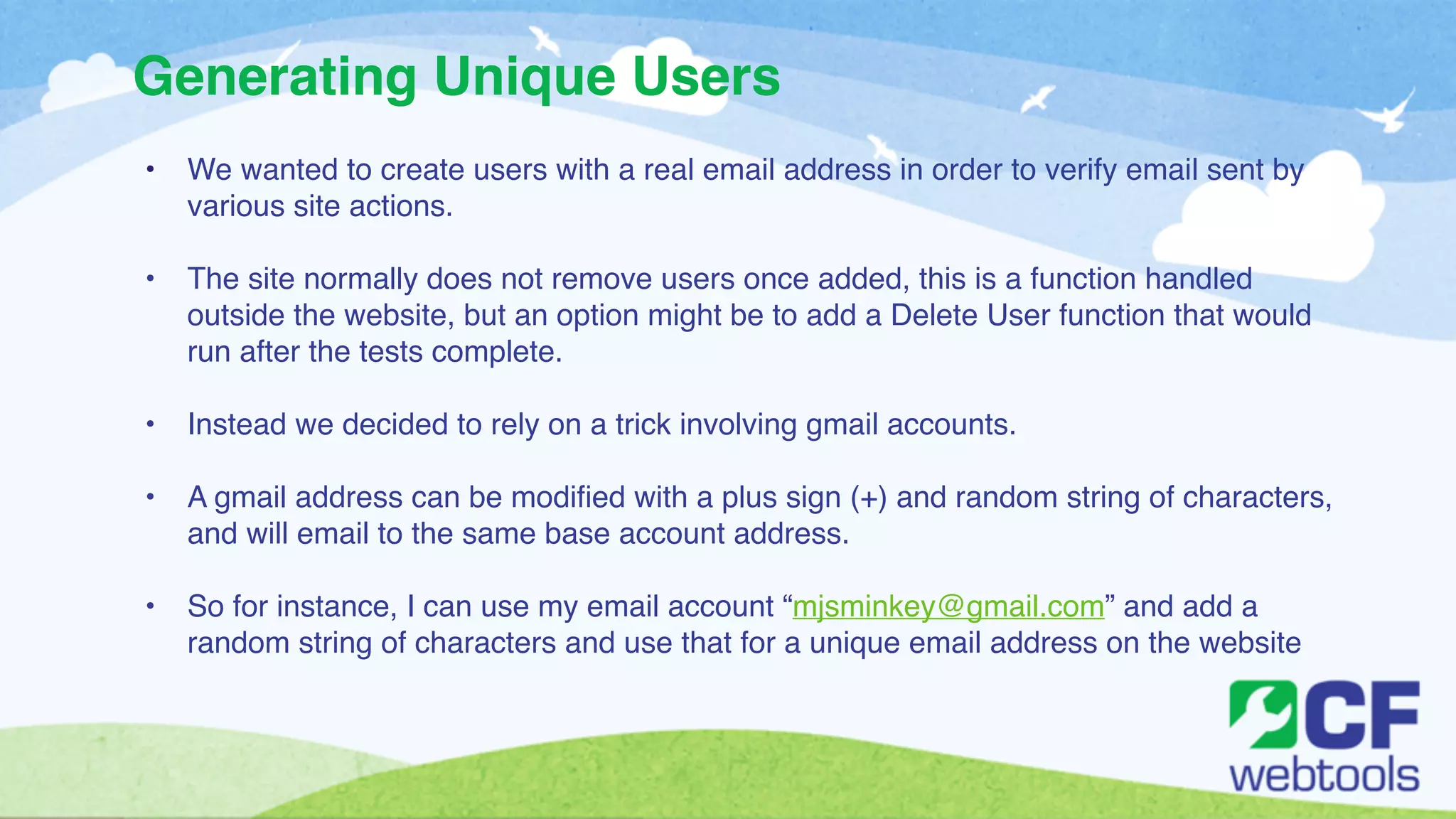 Generating Unique Users

• We wanted to create users with a real email address in order to verify email sent by various site actions.

• The site normally does not remove users once added, this is a function handled outside the website, but an option might be to add a Delete User function that would run after the tests complete.

• Instead we decided to rely on a trick involving gmail accounts.

• A gmail address can be modified with a plus sign (+) and random string of characters, and will email to the same base account address.

• So for instance, I can use my email account “mjsminkey@gmail.com” and add a random string of characters and use that for a unique email address on the website

CF webtools